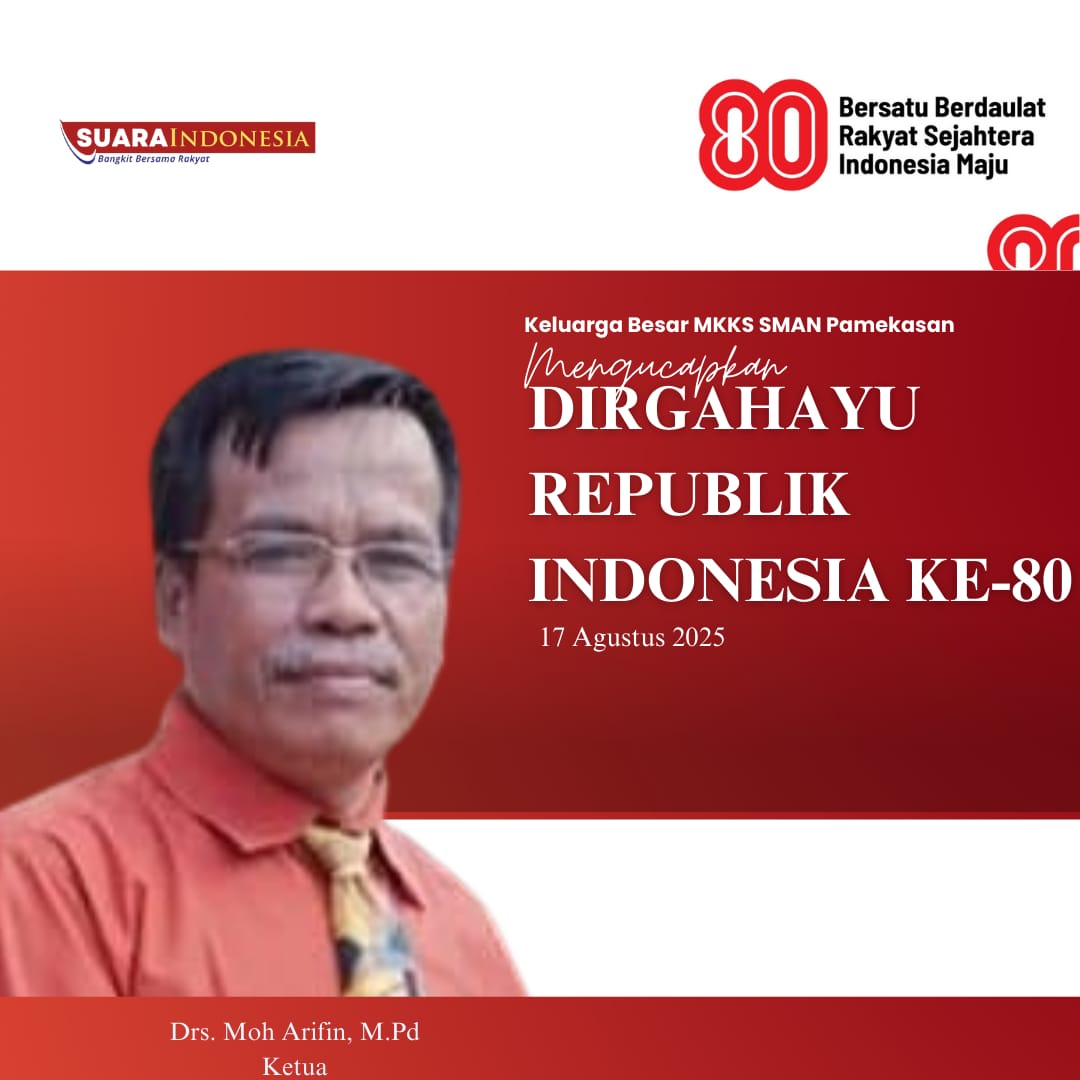 SUARAINDONESIA
Bangkit Bersama Rakyat

80 Bersatu Berdaulat Rakyat Sejahtera Indonesia Maju

Keluarga Besar MKKS SMAN Pamekasan

Mengucapkan

DIRGAHAYU REPUBLIK INDONESIA KE-80

17 Agustus 2025

Drs. Moh Arifin, M.Pd
Ketua